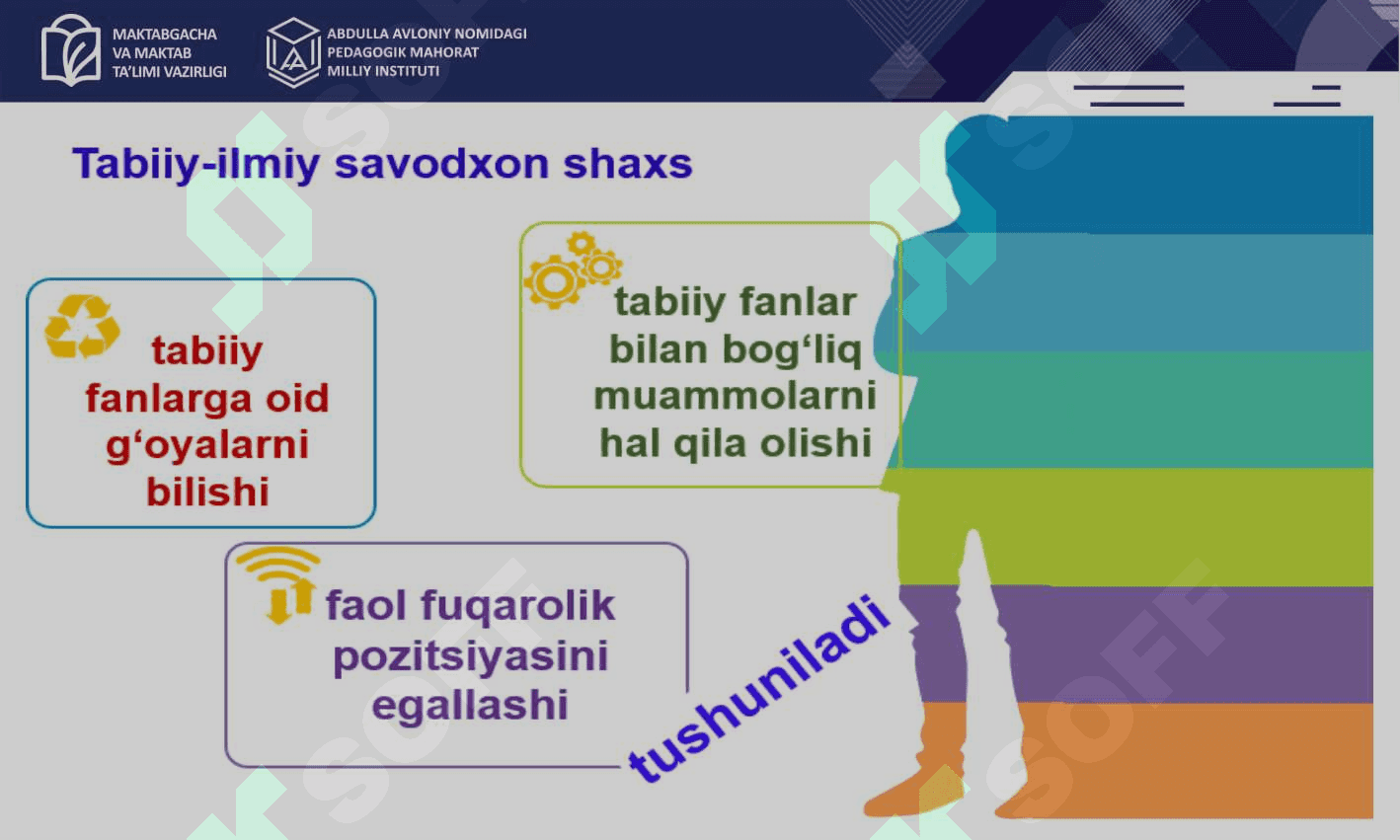 MAKTABGACHA VA MAKTAB TA'LIMI VAZIRLIGI

ABDULLA AVLONIY NOMIDAGI PEDAGOGIK MAHORAT MILLIY INSTITUTI

Tabiiy-ilmiy savodxon shaxs

tabiiy fanlarga oid g‘oyalarni bilishi

tabiiy fanlar bilan bog‘liq muammolarni hal qila olishi

faol fuqarolik pozitsiyasini egallashi

tushuniladi

SOFF